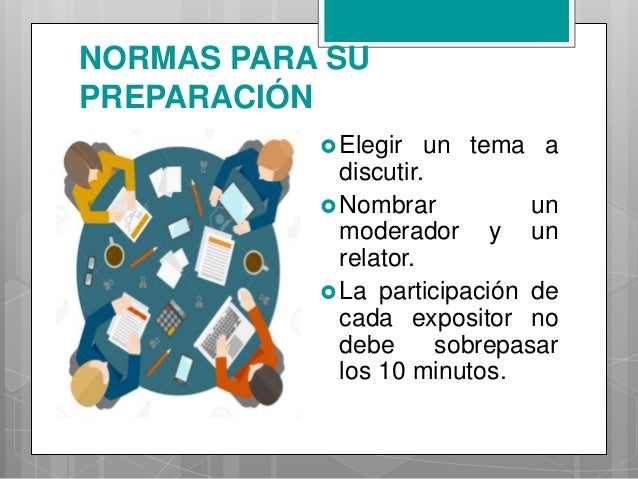 NORMAS PARA SU PREPARACIÓN

Elegir un tema a discutir.

Nombrar un moderador y un relator.

La participación de cada expositor no debe sobrepasar los 10 minutos.